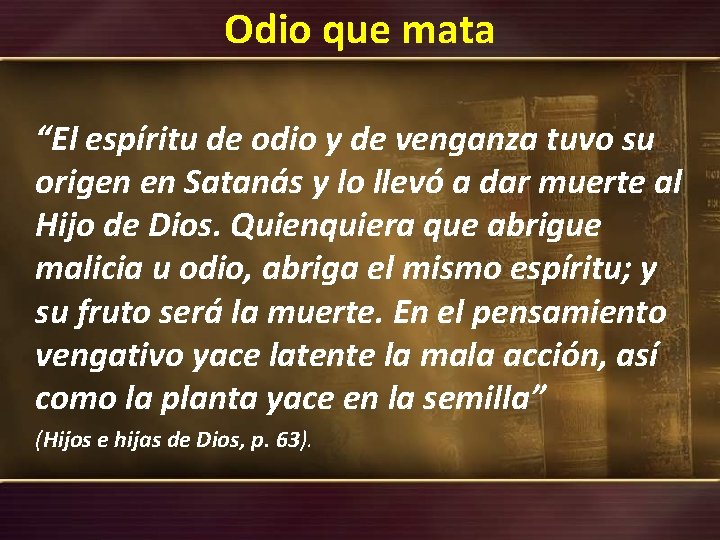 Odio que mata

“El espíritu de odio y de venganza tuvo su origen en Satanás y lo llevó a dar muerte al Hijo de Dios. Quienquiera que abrigue malicia u odio, abriga el mismo espíritu; y su fruto será la muerte. En el pensamiento vengativo yace latente la mala acción, así como la planta yace en la semilla”

(Hijos e hijas de Dios, p. 63).